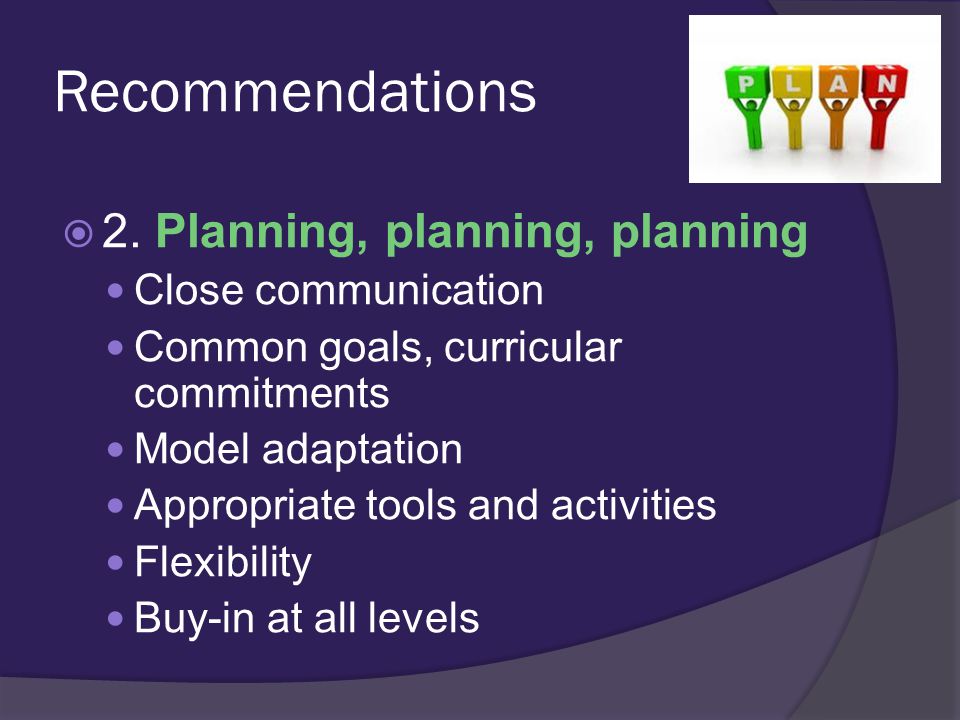 Recommendations

P L A N

2. Planning, planning, planning
Close communication
Common goals, curricular commitments
Model adaptation
Appropriate tools and activities
Flexibility
Buy-in at all levels